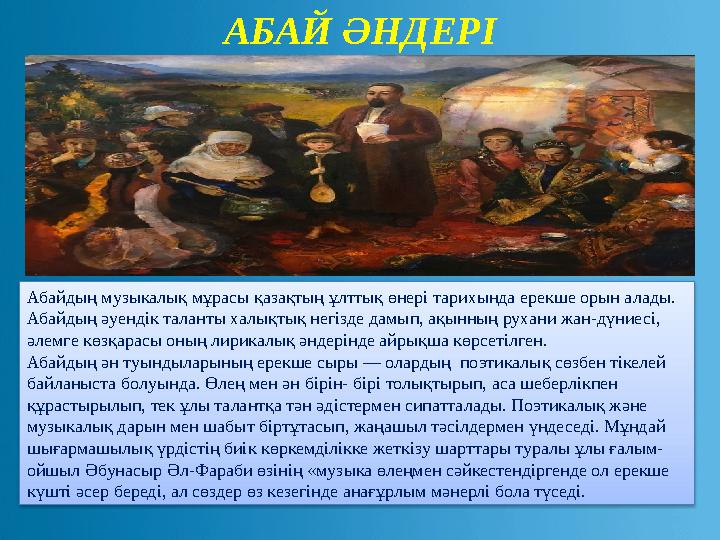 АБАЙ ӘНДЕРІ

Абайдың музыкалық мұрасы қазақтың ұлттық өнері тарихында ерекше орын алады. Абайдың әуендік таланты халықтық негізде дамып, ақынның рухани жан-дүниесі, әлемге көзқарасы оның лирикалық әндерінде айрықша көрсетілген.
Абайдың ән туындыларының ерекше сыры — олардың поэтикалық сөзбен тікелей байланыста болуында. Өлең мен ән бірін- бірі толықтырып, аса шеберлікпен құрастырылып, тек ұлы талантқа тән әдістермен сипатталады. Поэтикалық және музыкалық дарын мен шабыт біртұтасып, жаңашыл тәсілдермен үндеседі. Мұндай шығармашылық үрдістің биік көркемділікке жеткізу шарттары туралы ұлы ғалым-ойшыл Әбунасыр Әл-Фараби өзінің «музыка өлеңмен сәйкестендіргенде ол ерекше күшті әсер береді, ал сөздер өз кезегінде анағұрлым мәнерлі бола түседі.